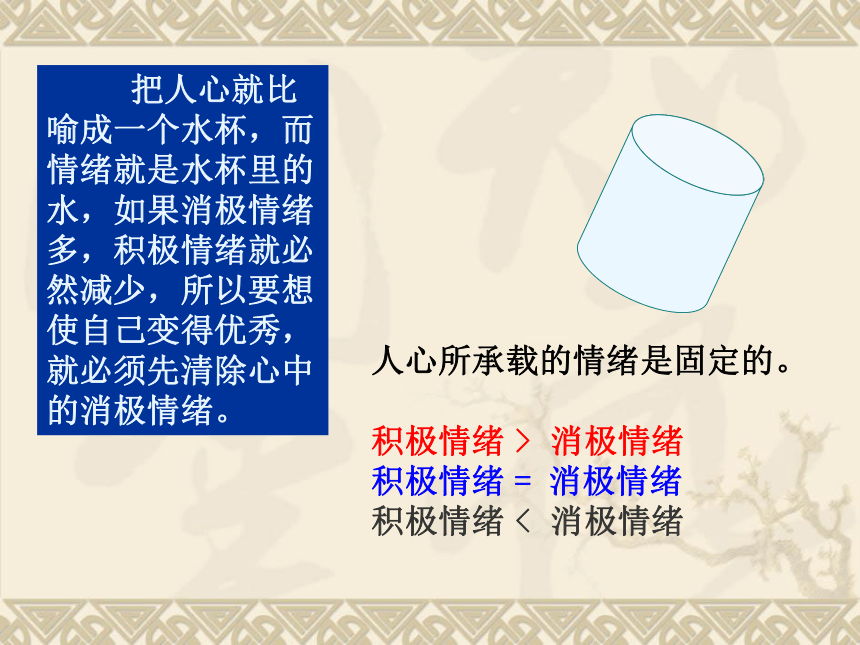 把人心就比喻成一个水杯，而情绪就是水杯里的水，如果消极情绪多，积极情绪就必然减少，所以要想使自己变得优秀，就必须先清除心中的消极情绪。

人心所承载的情绪是固定的。

积极情绪 > 消极情绪
积极情绪 = 消极情绪
积极情绪 < 消极情绪